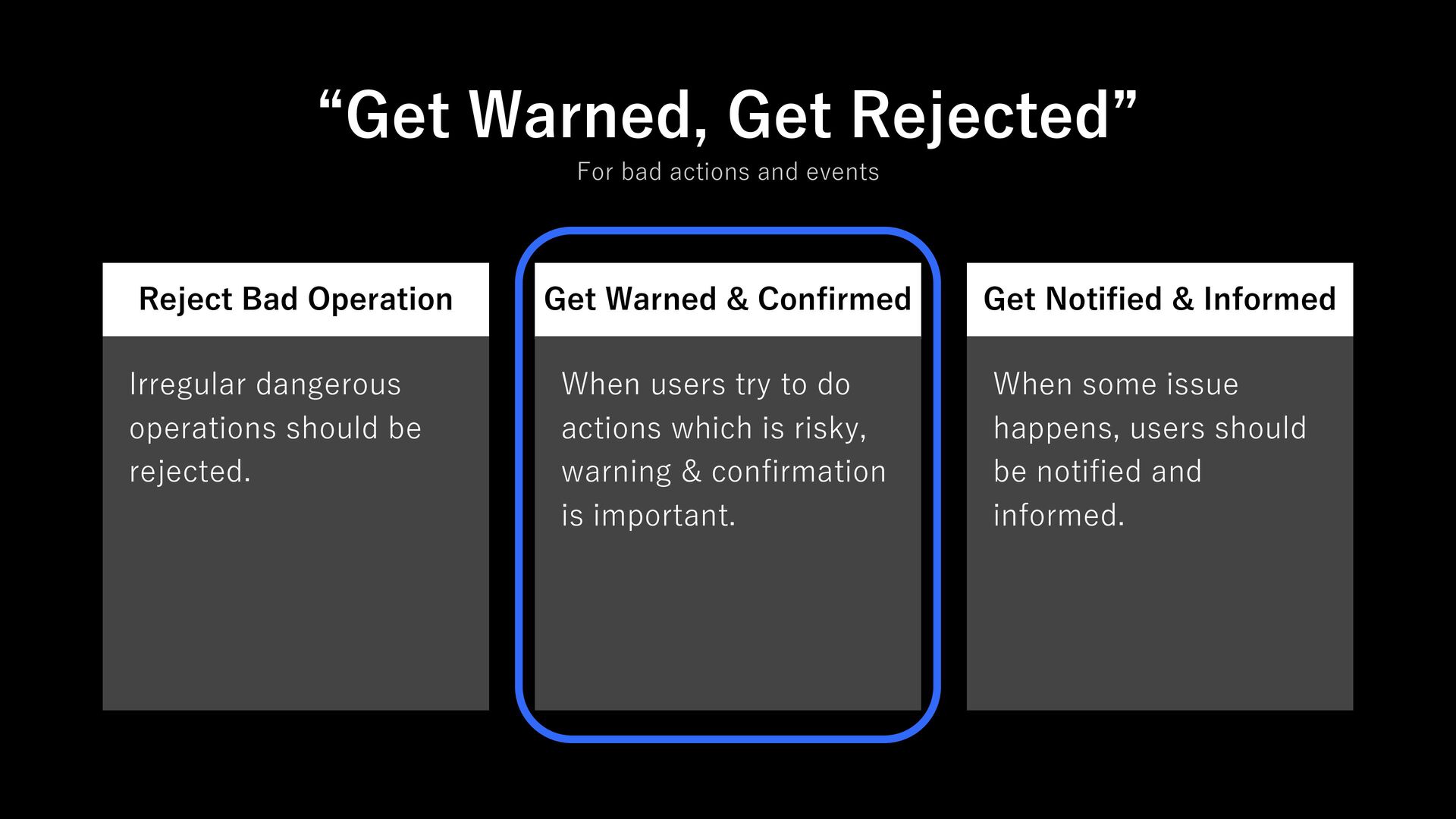 “Get Warned, Get Rejected”
For bad actions and events

Reject Bad Operation

Irregular dangerous operations should be rejected.

Get Warned & Confirmed

When users try to do actions which is risky, warning & confirmation is important.

Get Notified & Informed

When some issue happens, users should be notified and informed.